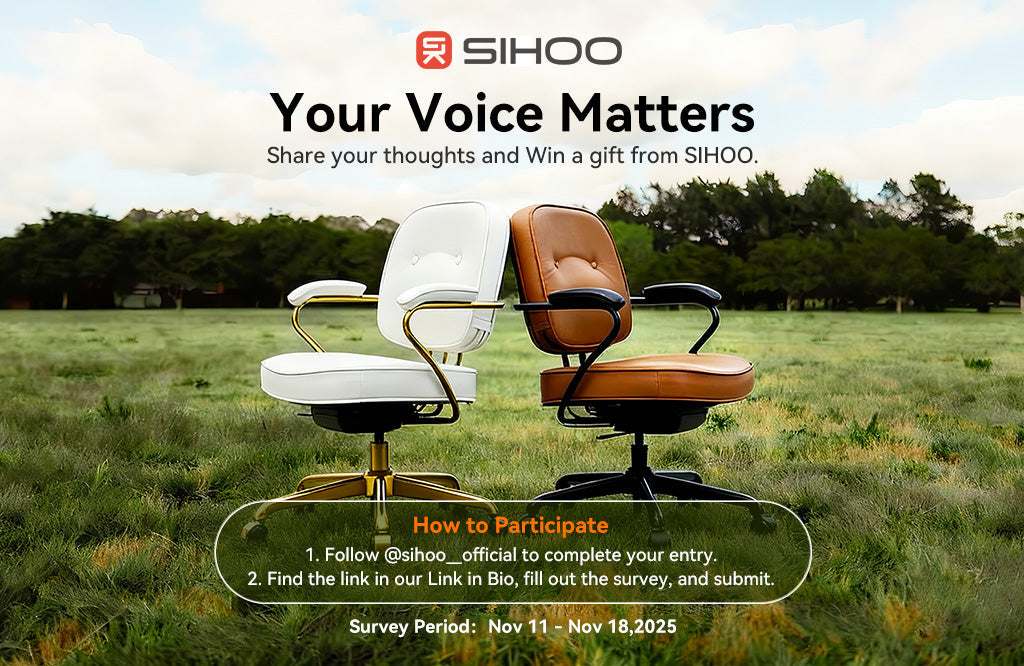 SIHOO

Your Voice Matters

Share your thoughts and Win a gift from SIHOO.

How to Participate

1. Follow @sihoo_official to complete your entry.

2. Find the link in our Link in Bio, fill out the survey, and submit.

Survey Period: Nov 11 - Nov 18,2025